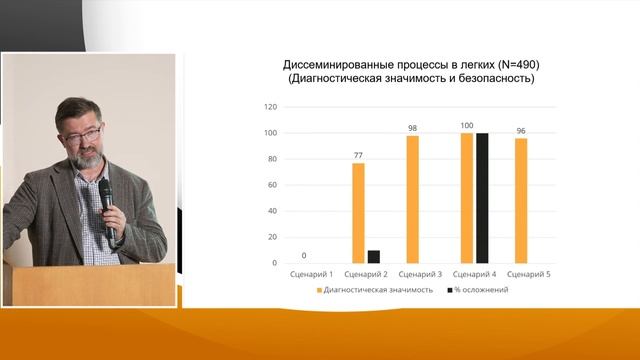 Диссеминированные процессы в легких (N=490)
(Диагностическая значимость и безопасность)

120
100
80
60
40
20
0

0
77
98
100
96

Сценарий 1
Сценарий 2
Сценарий 3
Сценарий 4
Сценарий 5

Диагностическая значимость
% осложнений